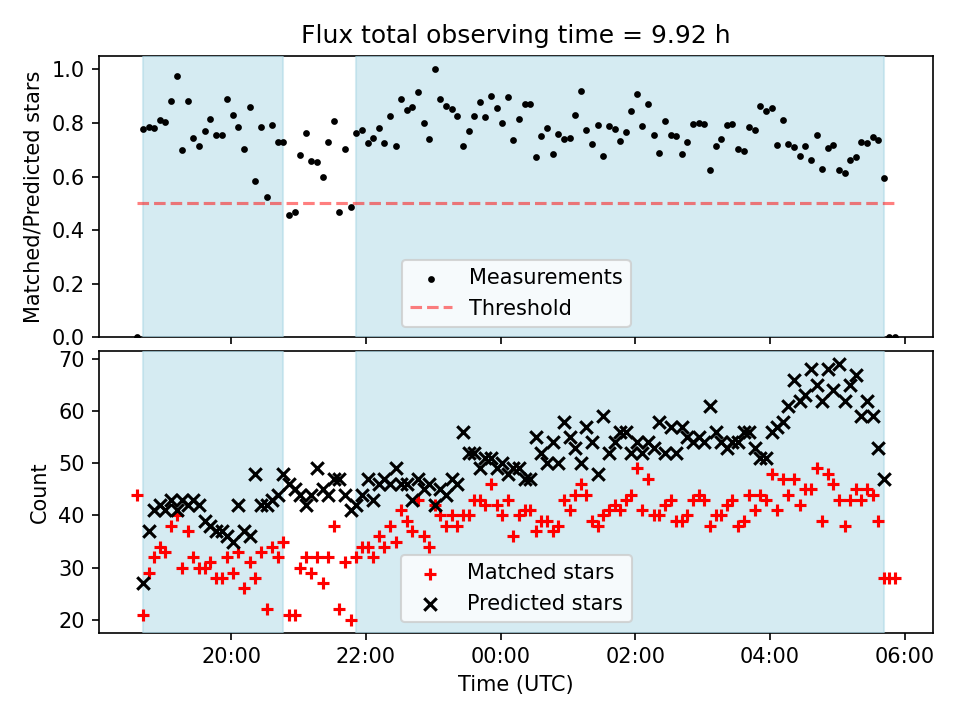 Flux total observing time = 9.92 h

Matched/Predicted stars

1.0
0.8
0.6
0.4
0.2
0.0

Measurements
Threshold

Count

70
60
50
40
30
20

Matched stars
Predicted stars

20:00
22:00
00:00
02:00
04:00
06:00

Time (UTC)